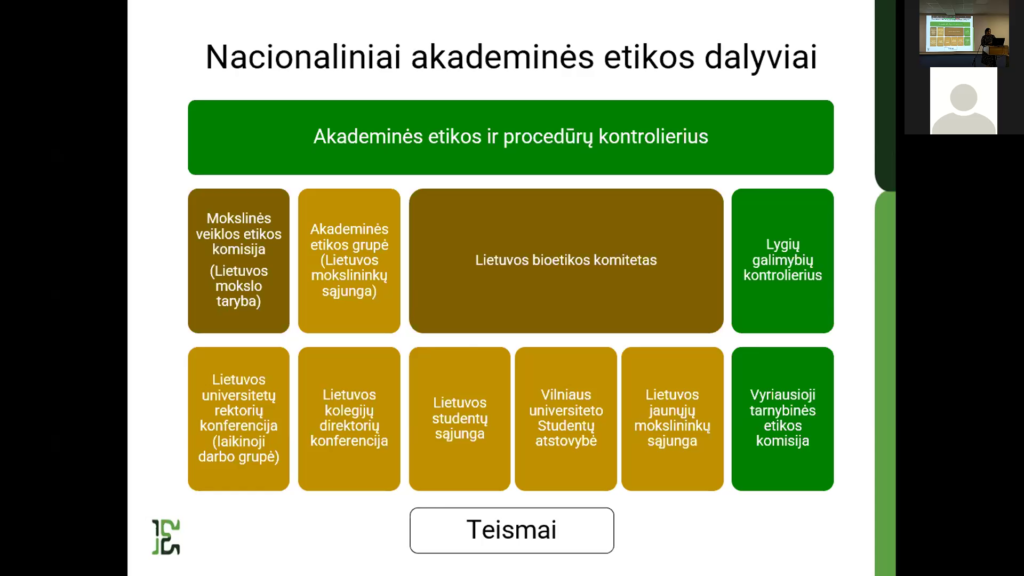 Nacionaliniai akademinės etikos dalyviai

Akademinės etikos ir procedūrų kontrolierius

Mokslinės veiklos etikos komisija (Lietuvos mokslo taryba)

Akademinės etikos grupė (Lietuvos mokslininkų sąjunga)

Lietuvos bioetikos komitetas

Lygių galimybių kontrolierius

Lietuvos universitetų rektorių konferencija (laikinoji darbo grupė)

Lietuvos kolegijų direktorių konferencija

Lietuvos studentų sąjunga

Vilniaus universiteto Studentų atstovybė

Lietuvos jaunųjų mokslininkų sąjunga

Vyriausioji tarnybinės etikos komisija

Teismai